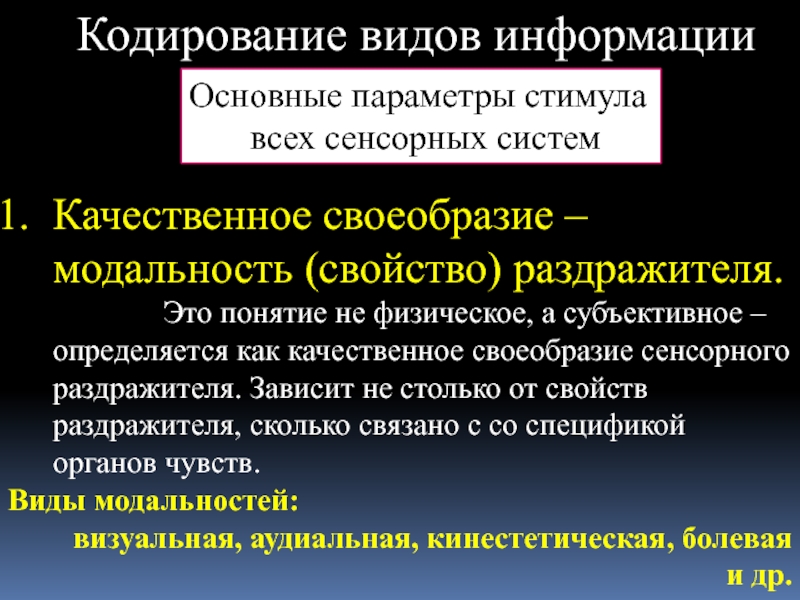 Кодирование видов информации

Основные параметры стимула всех сенсорных систем

1. Качественное своеобразие – модальность (свойство) раздражителя.

Это понятие не физическое, а субъективное – определяется как качественное своеобразие сенсорного раздражителя. Зависит не столько от свойств раздражителя, сколько связано с со спецификой органов чувств.

Виды модальностей:

визуальная, аудиальная, кинестетическая, болевая и др.